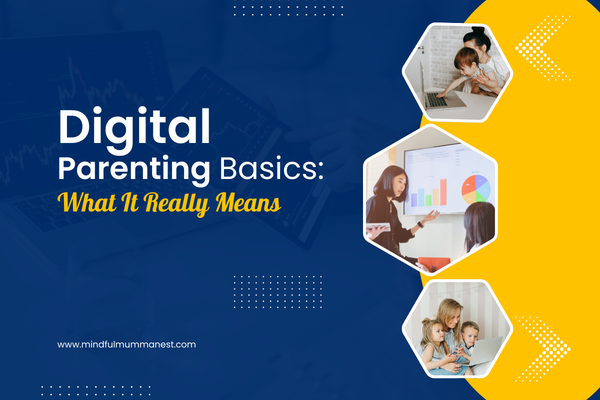 Digital Parenting Basics: What It Really Means

www.mindfulmummanest.com